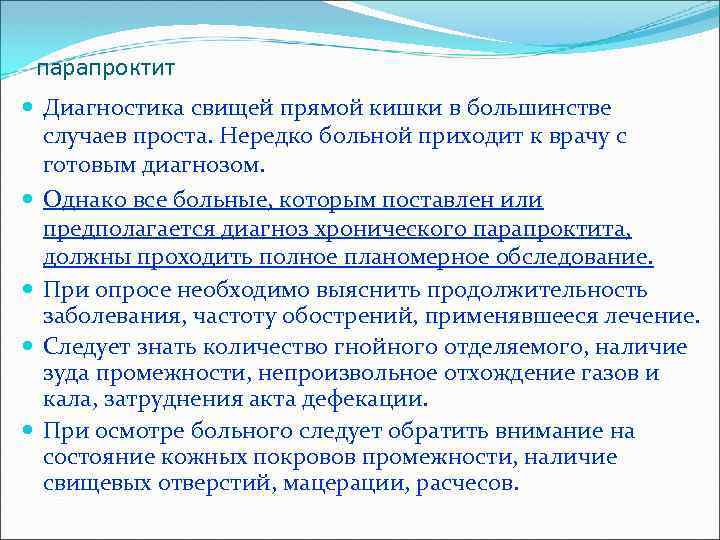 парапроктит

Диагностика свищей прямой кишки в большинстве случаев проста. Нередко больной приходит к врачу с готовым диагнозом.

Однако все больные, которым поставлен или предполагается диагноз хронического парапроктита, должны проходить полное планомерное обследование.

При опросе необходимо выяснить продолжительность заболевания, частоту обострений, применявшееся лечение.

Следует знать количество гнойного отделяемого, наличие зуда промежности, непроизвольное отхождение газов и кала, затруднения акта дефекации.

При осмотре больного следует обратить внимание на состояние кожных покровов промежности, наличие свищевых отверстий, мацерации, расчесов.